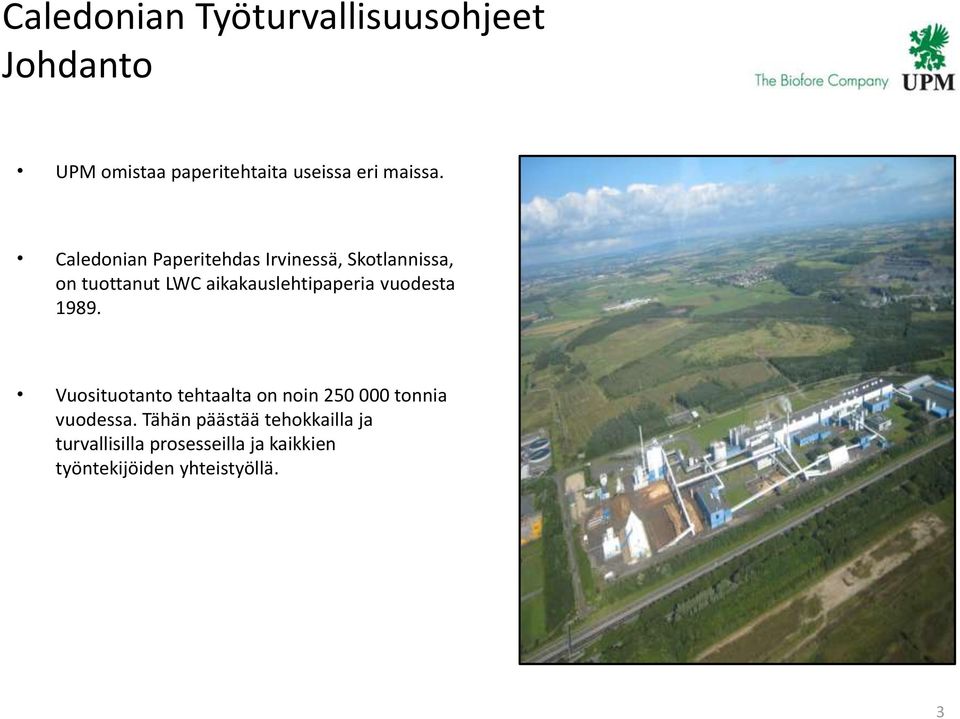 Caledonian Työturvallisuusohjeet
Johdanto

The Biofore Company UPM

• UPM omistaa paperitehtaita useissa eri maissa.

• Caledonian Paperitehdas Irvinessä, Skotlannissa, on tuottanut LWC aikakauslehtipaperia vuodesta 1989.

• Vuosituotanto tehtaalta on noin 250 000 tonnia vuodessa. Tähän päästää tehokkailla ja turvallisilla prosesseilla ja kaikkien työntekijöiden yhteistyöllä.

3